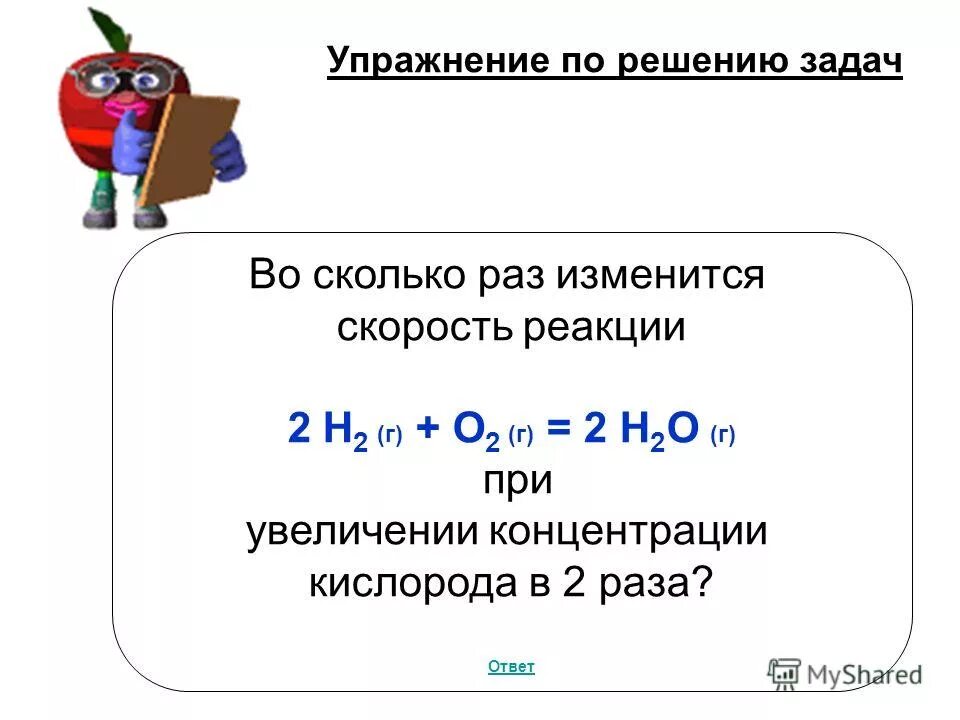 Упражнение по решению задач

Во сколько раз изменится скорость реакции

$2\ H_2\ (г) + O_2\ (г) = 2\ H_2O\ (г)$
при
увеличении концентрации кислорода в 2 раза?

Ответ

MyShared